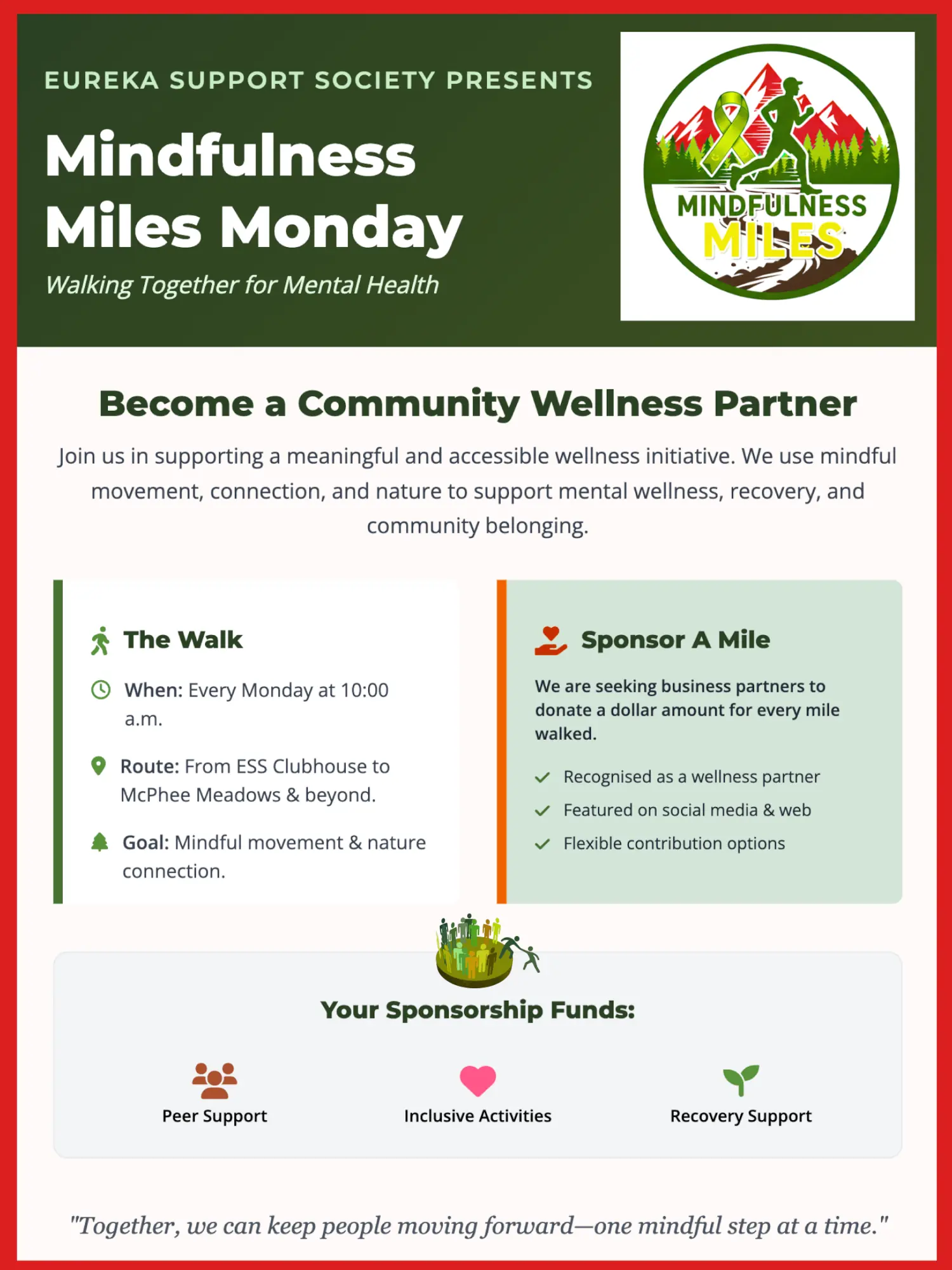 EUREKA SUPPORT SOCIETY PRESENTS

Mindfulness Miles Monday

Walking Together for Mental Health

MINDFULNESS MILES

Become a Community Wellness Partner

Join us in supporting a meaningful and accessible wellness initiative. We use mindful movement, connection, and nature to support mental wellness, recovery, and community belonging.

The Walk

When: Every Monday at 10:00 a.m.

Route: From ESS Clubhouse to McPhee Meadows & beyond.

Goal: Mindful movement & nature connection.

Sponsor A Mile

We are seeking business partners to donate a dollar amount for every mile walked.

Recognised as a wellness partner

Featured on social media & web

Flexible contribution options

Your Sponsorship Funds:

Peer Support

Inclusive Activities

Recovery Support

"Together, we can keep people moving forward—one mindful step at a time."